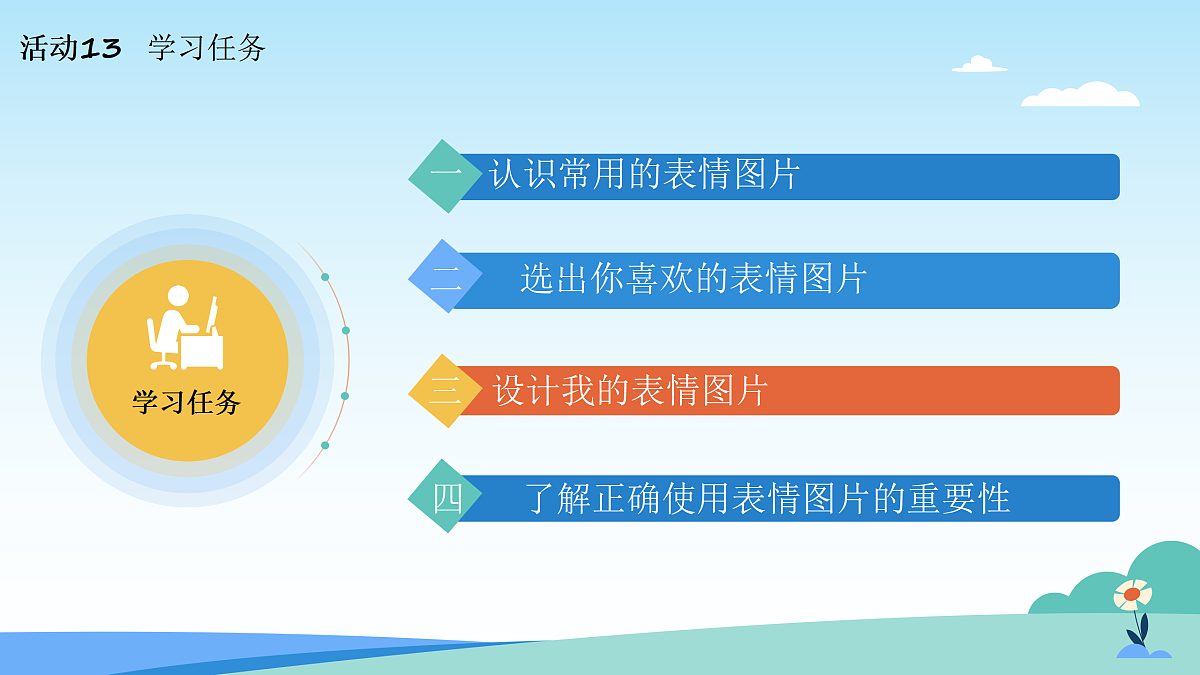 活动13 学习任务

学习任务

一 认识常用的表情图片

二 选出你喜欢的表情图片

三 设计我的表情图片

四 了解正确使用表情图片的重要性